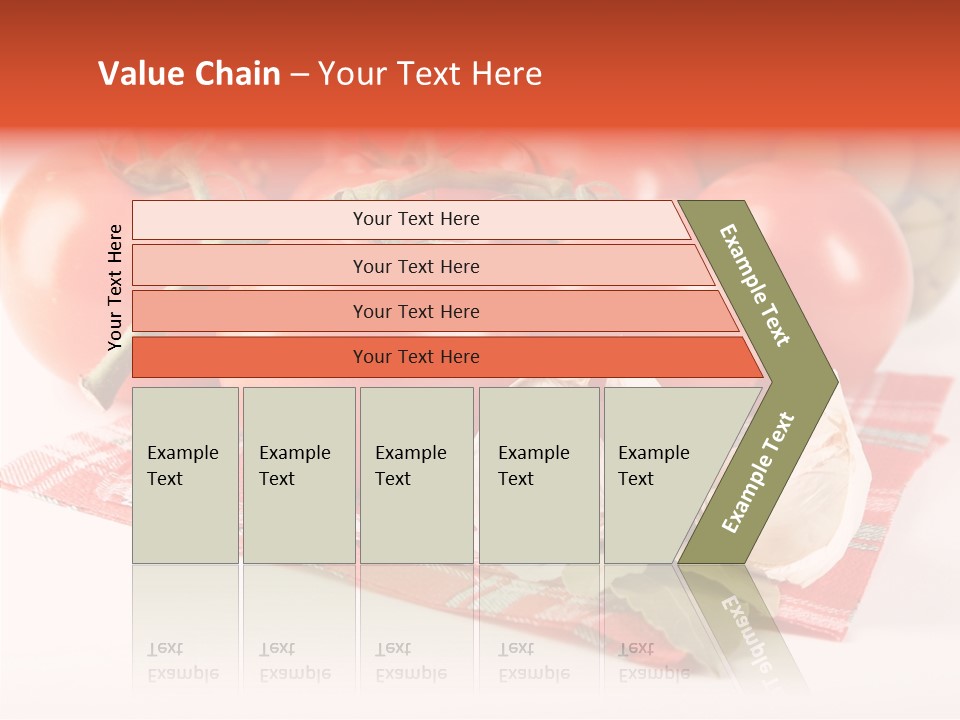 Value Chain – Your Text Here

Your Text Here

Your Text Here

Your Text Here

Your Text Here

Your Text Here

Example Text

Example Text

Example Text

Example Text

Example Text

Example Text

Example Text